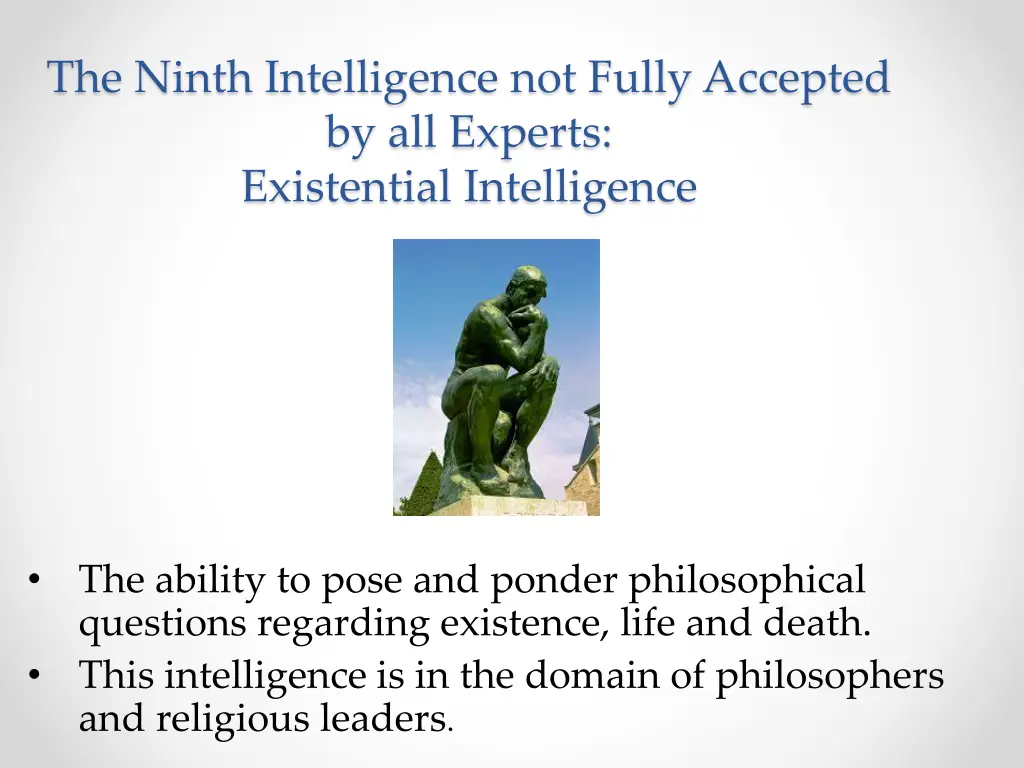 The Ninth Intelligence not Fully Accepted by all Experts:
Existential Intelligence

• The ability to pose and ponder philosophical questions regarding existence, life and death.
• This intelligence is in the domain of philosophers and religious leaders.